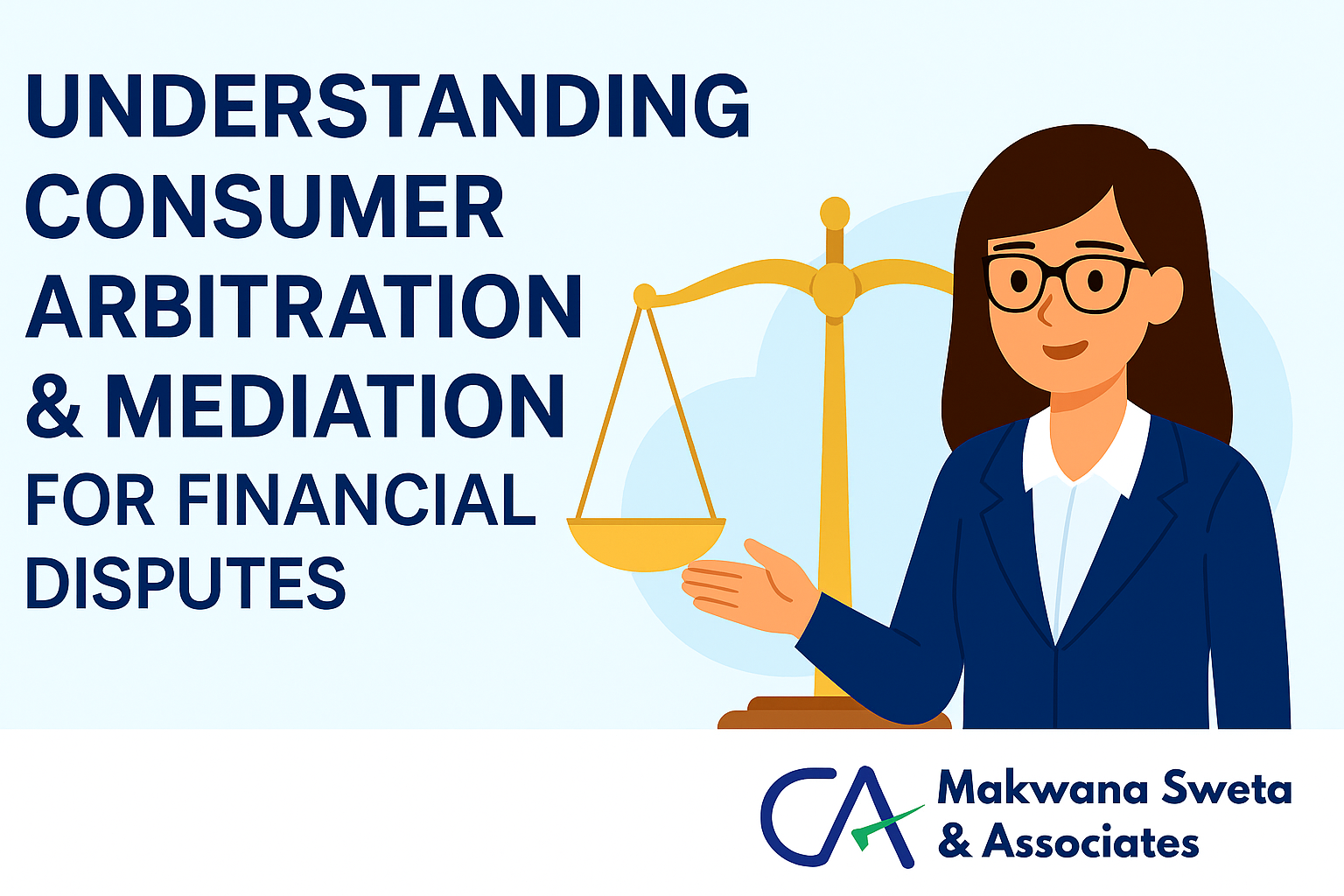 UNDERSTANDING CONSUMER ARBITRATION & MEDIATION FOR FINANCIAL DISPUTES

CA Makwana Sweta & Associates